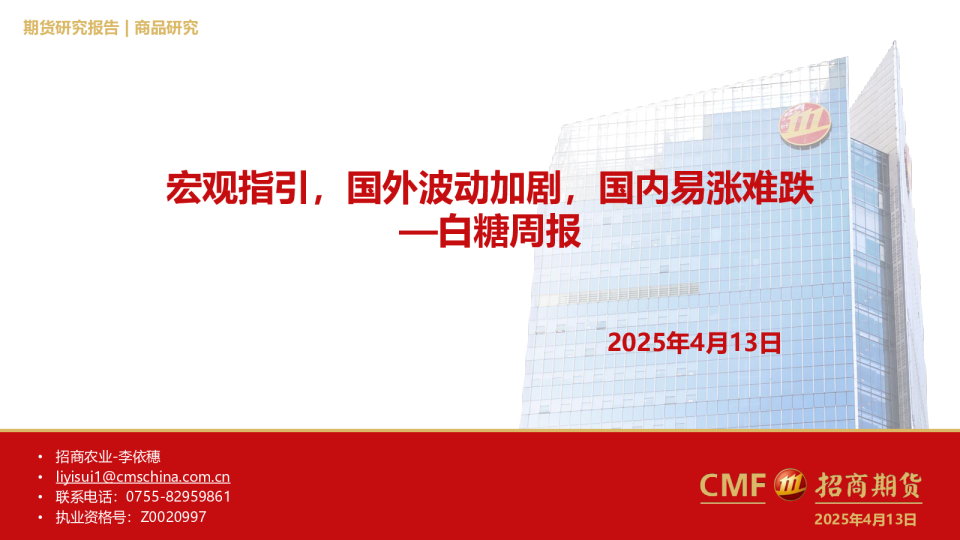 期货研究报告 | 商品研究

宏观指引，国外波动加剧，国内易涨难跌
—白糖周报

2025年4月13日

• 招商农业-李依穗
• liyisui1@cmschina.com.cn
• 联系电话：0755-82959861
• 执业资格号：Z0020997

CMF 招商期货
2025年4月13日